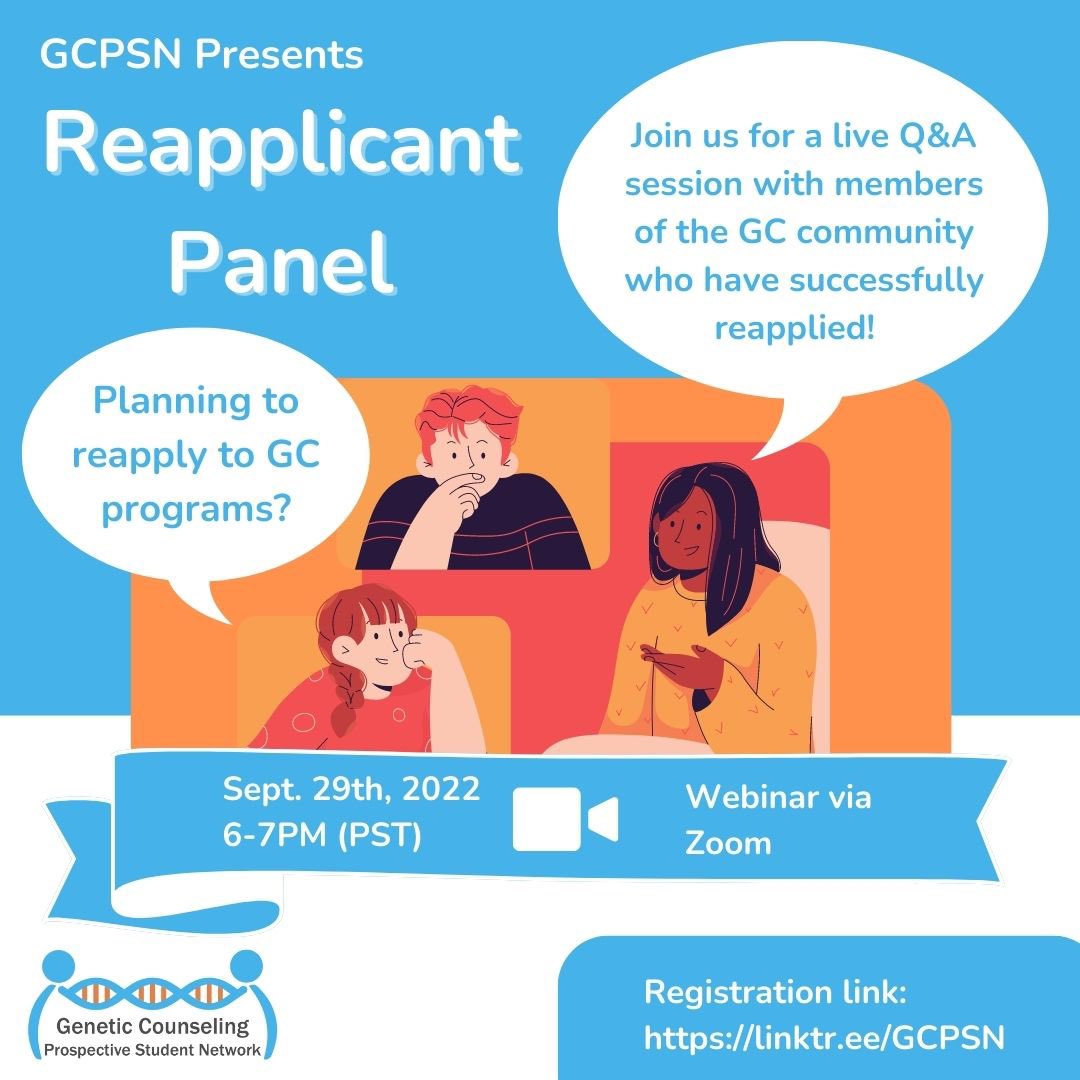 GCPSN Presents

Reapplicant Panel

Join us for a live Q&A session with members of the GC community who have successfully reapplied!

Planning to reapply to GC programs?

Sept. 29th, 2022
6-7PM (PST)

Webinar via Zoom

Genetic Counseling
Prospective Student Network

Registration link:
https://linktr.ee/GCPSN